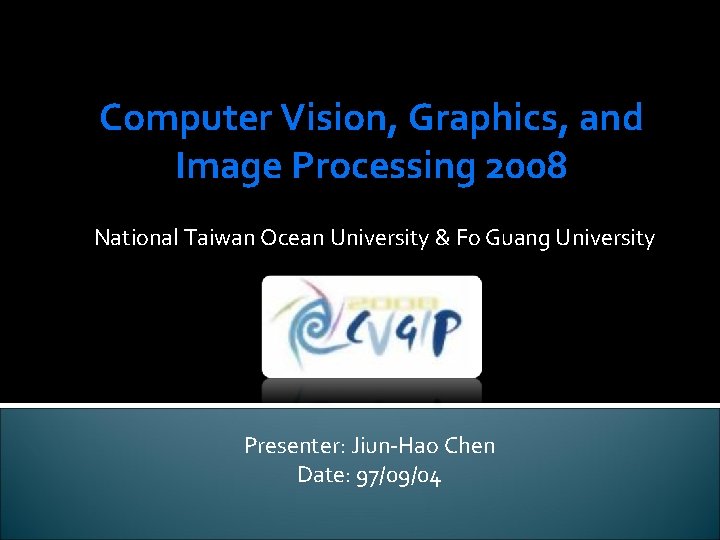 Computer Vision, Graphics, and Image Processing 2008

National Taiwan Ocean University & Fo Guang University

2008
CVGIP

Presenter: Jiun-Hao Chen
Date: 97/09/04